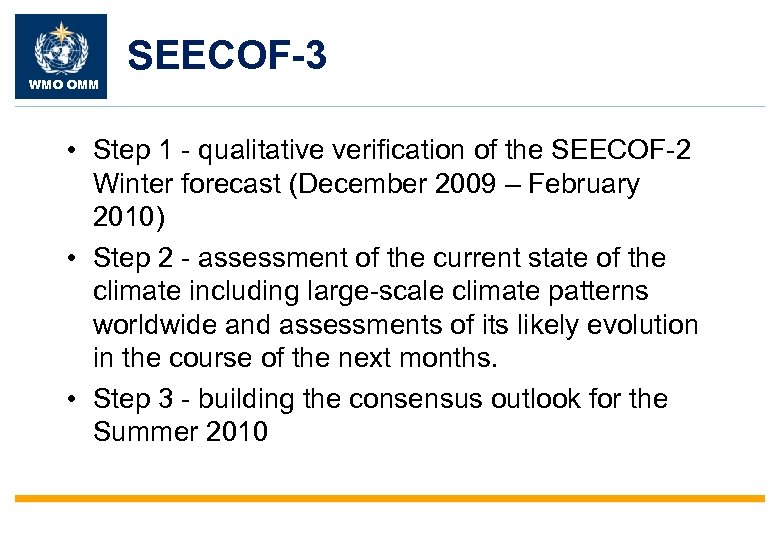 WMO OMM

SEECOF-3

• Step 1 - qualitative verification of the SEECOF-2 Winter forecast (December 2009 – February 2010)

• Step 2 - assessment of the current state of the climate including large-scale climate patterns worldwide and assessments of its likely evolution in the course of the next months.

• Step 3 - building the consensus outlook for the Summer 2010